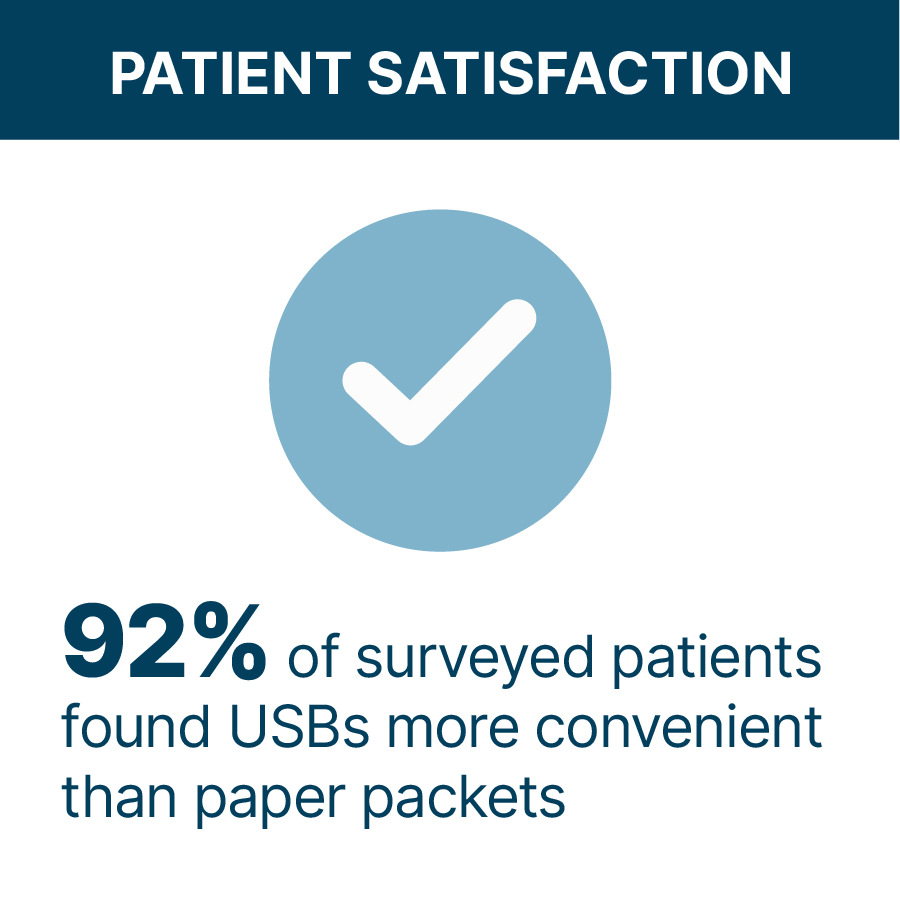 PATIENT SATISFACTION

92% of surveyed patients found USBs more convenient than paper packets